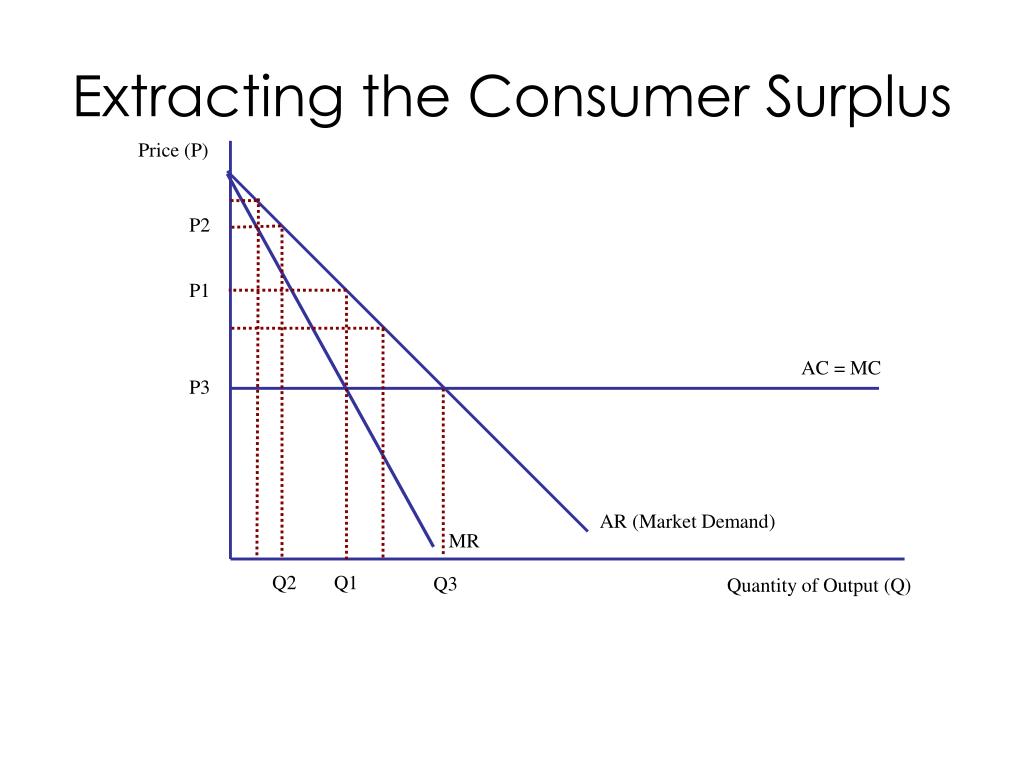 Extracting the Consumer Surplus

Price (P)

P2

P1

P3

AC = MC

AR (Market Demand)

MR

Q2

Q1

Q3

Quantity of Output (Q)